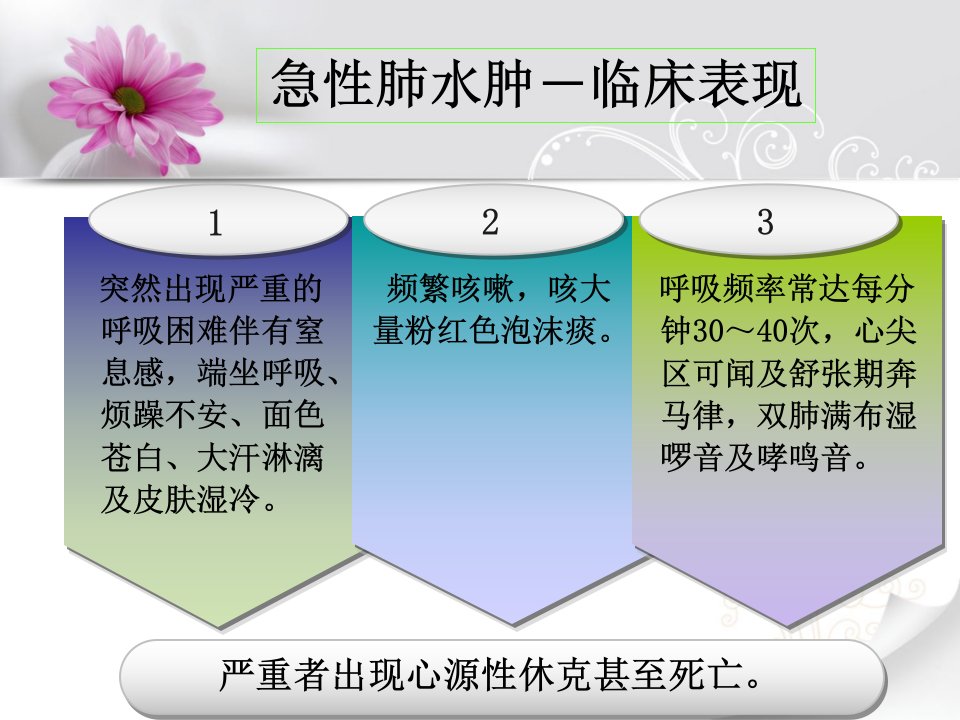 急性肺水肿－临床表现

1

突然出现严重的呼吸困难伴有窒息感，端坐呼吸、烦躁不安、面色苍白、大汗淋漓及皮肤湿冷。

2

频繁咳嗽，咳大量粉红色泡沫痰。

3

呼吸频率常达每分钟30～40次，心尖区可闻及舒张期奔马律，双肺满布湿啰音及哮鸣音。

严重者出现心源性休克甚至死亡。